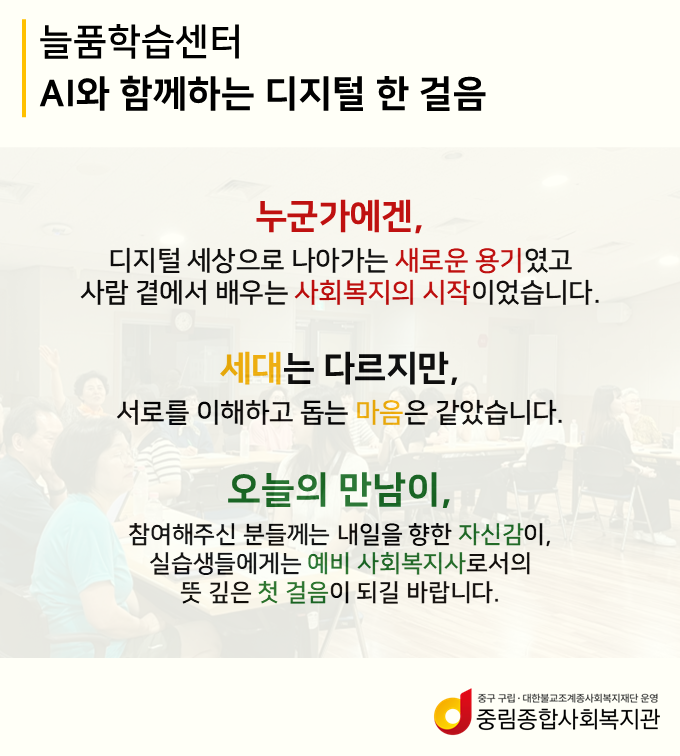 늘품학습센터
AI와 함께하는 디지털 한 걸음

누군가에겐,
디지털 세상으로 나아가는 새로운 용기였고
사람 곁에서 배우는 사회복지의 시작이었습니다.

세대는 다르지만,
서로를 이해하고 돕는 마음은 같았습니다.

오늘의 만남이,
참여해주신 분들께는 내일을 향한 자신감이,
실습생들에게는 예비 사회복지사로서의
뜻 깊은 첫 걸음이 되길 바랍니다.

중구 구립 · 대한불교조계종사회복지재단 운영
중림종합사회복지관